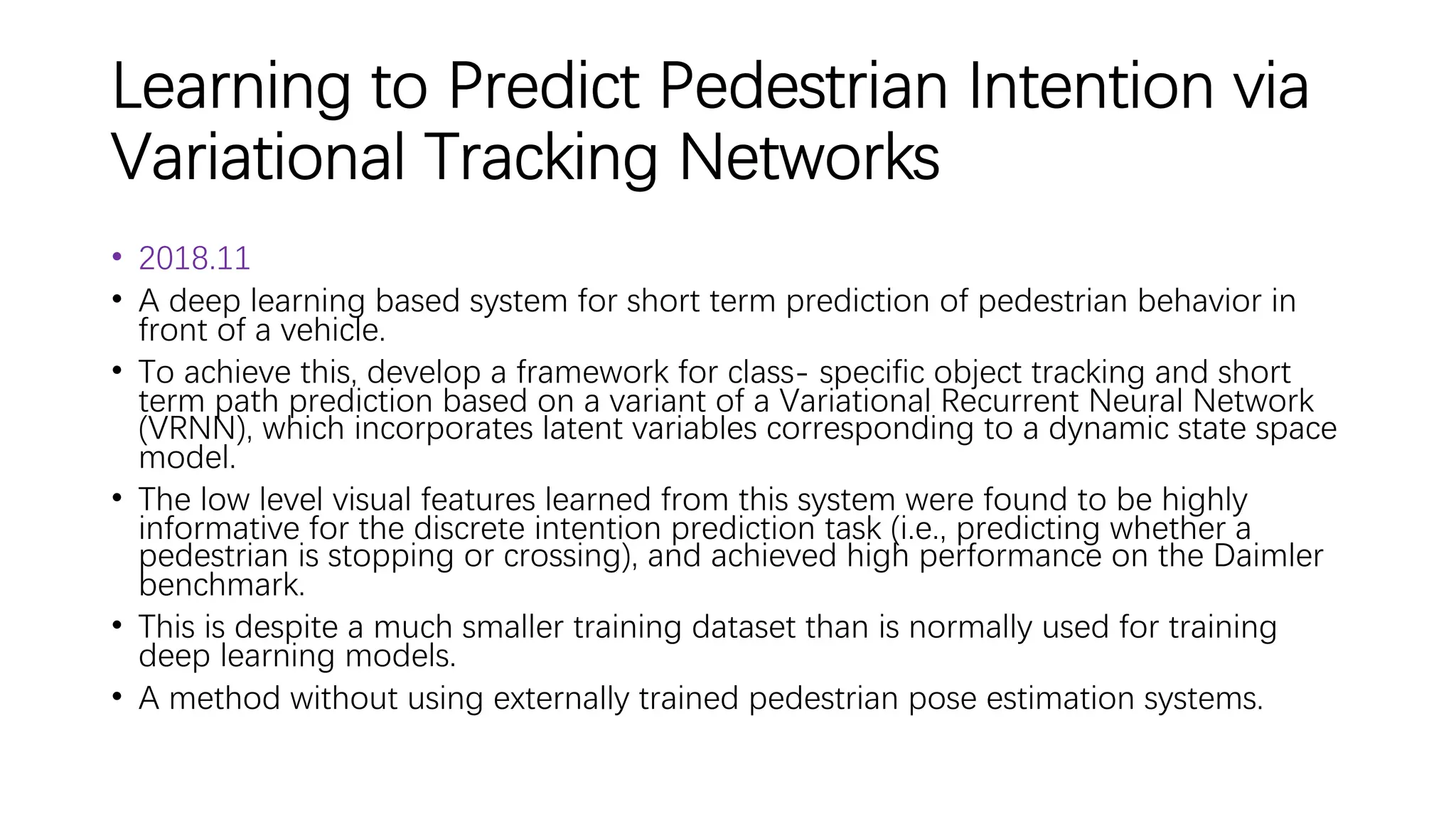 Learning to Predict Pedestrian Intention via Variational Tracking Networks

• 2018.11
• A deep learning based system for short term prediction of pedestrian behavior in front of a vehicle.
• To achieve this, develop a framework for class- specific object tracking and short term path prediction based on a variant of a Variational Recurrent Neural Network (VRNN), which incorporates latent variables corresponding to a dynamic state space model.
• The low level visual features learned from this system were found to be highly informative for the discrete intention prediction task (i.e., predicting whether a pedestrian is stopping or crossing), and achieved high performance on the Daimler benchmark.
• This is despite a much smaller training dataset than is normally used for training deep learning models.
• A method without using externally trained pedestrian pose estimation systems.